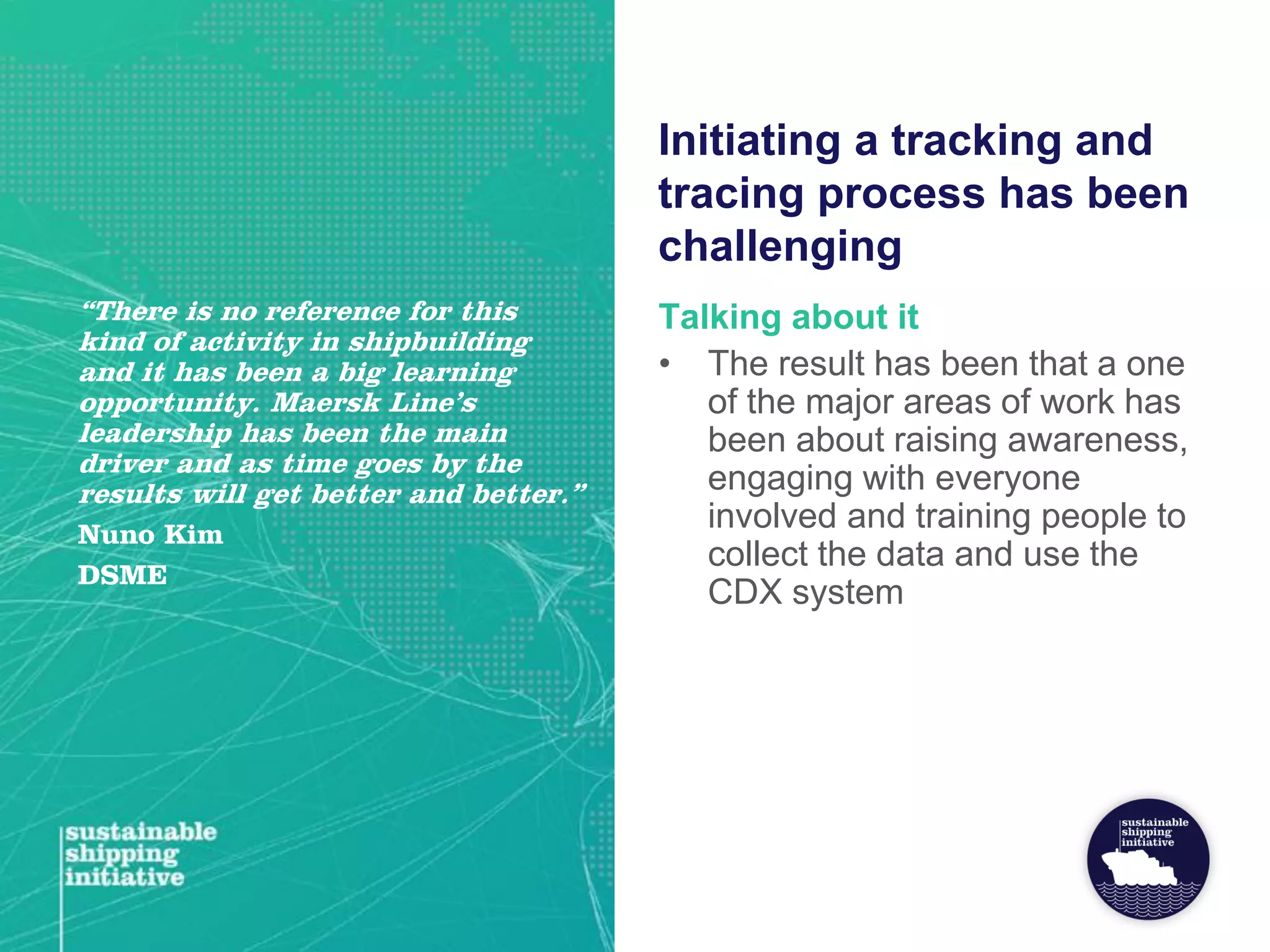 "There is no reference for this kind of activity in shipbuilding and it has been a big learning opportunity. Maersk Line's leadership has been the main driver and as time goes by the results will get better and better."

Nuno Kim

DSME

sustainable shipping initiative

Initiating a tracking and tracing process has been challenging

Talking about it

• The result has been that a one of the major areas of work has been about raising awareness, engaging with everyone involved and training people to collect the data and use the CDX system

sustainable shipping initiative